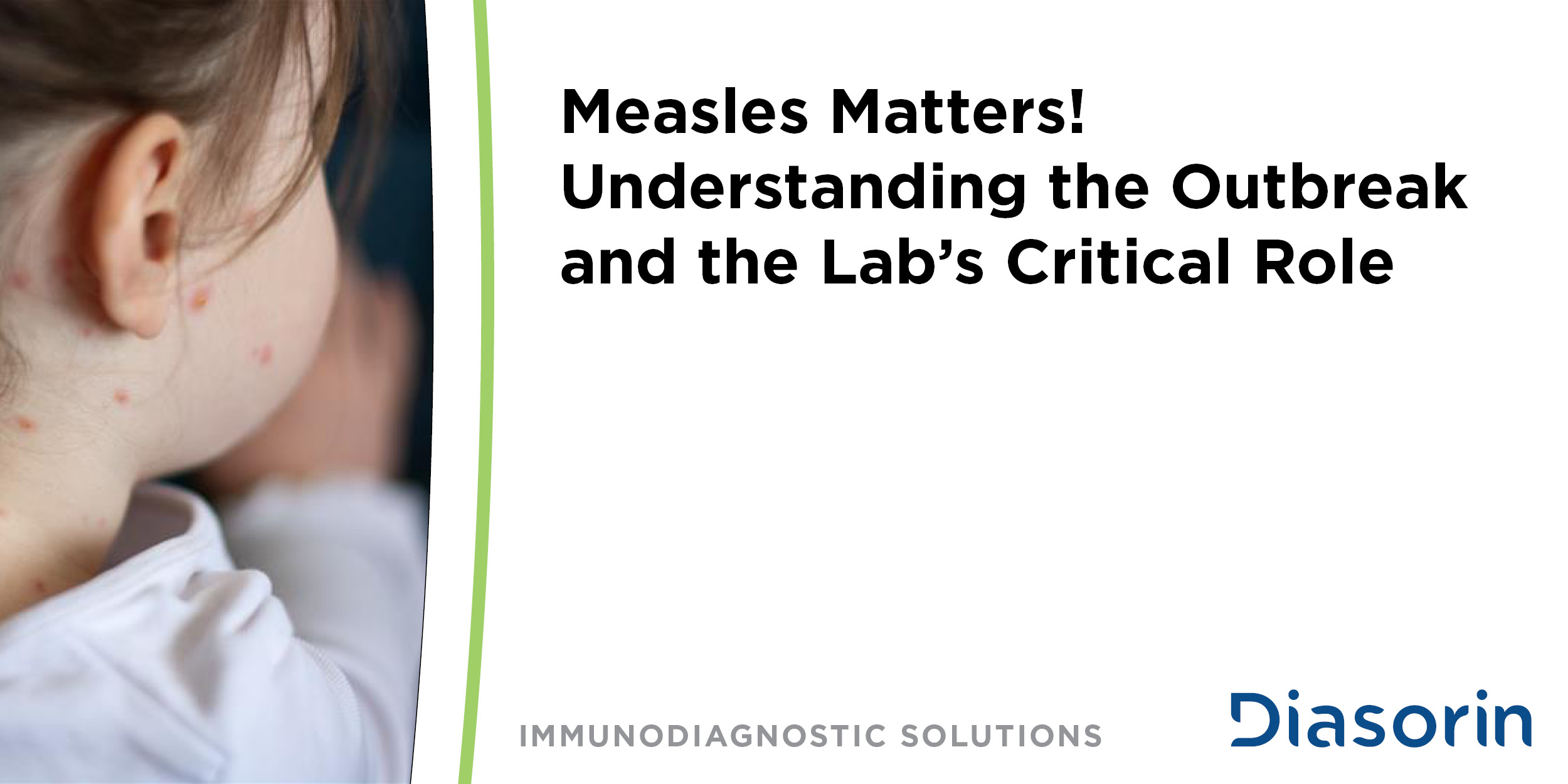 Measles Matters!
Understanding the Outbreak and the Lab’s Critical Role

IMMUNODIAGNOSTIC SOLUTIONS

Diasorin